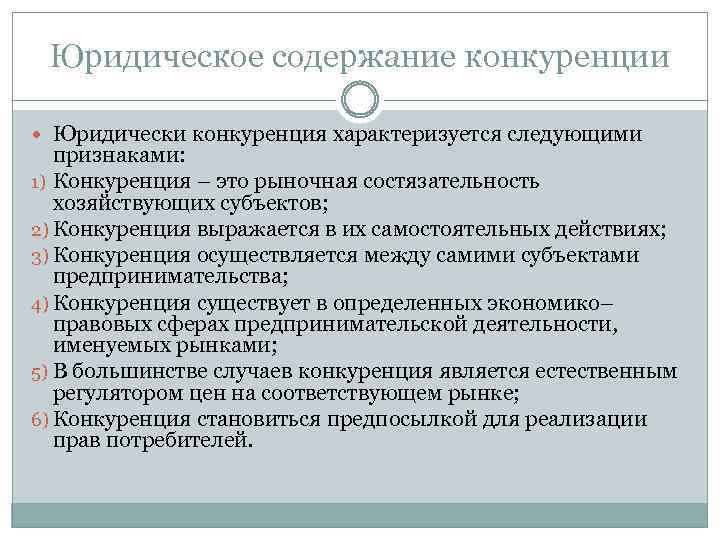 Юридическое содержание конкуренции

Юридически конкуренция характеризуется следующими признаками:

1) Конкуренция – это рыночная состязательность хозяйствующих субъектов;

2) Конкуренция выражается в их самостоятельных действиях;

3) Конкуренция осуществляется между самими субъектами предпринимательства;

4) Конкуренция существует в определенных экономико–правовых сферах предпринимательской деятельности, именуемых рынками;

5) В большинстве случаев конкуренция является естественным регулятором цен на соответствующем рынке;

6) Конкуренция становиться предпосылкой для реализации прав потребителей.